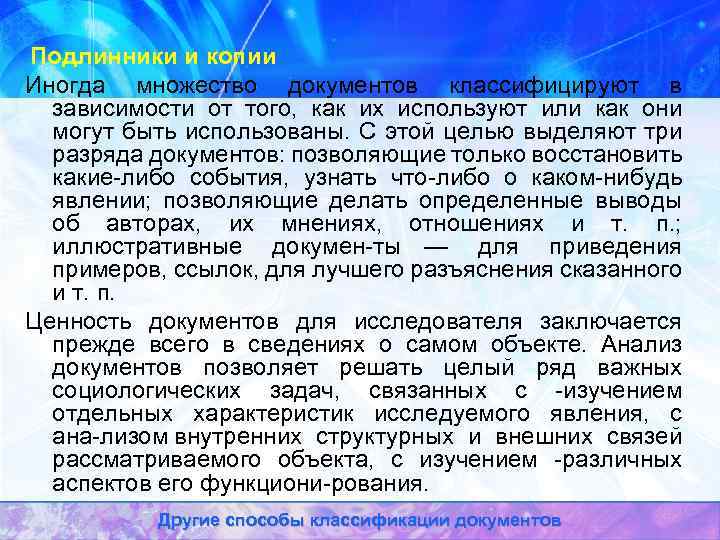 Подлинники и копии

Иногда множество документов классифицируют в зависимости от того, как их используют или как они могут быть использованы. С этой целью выделяют три разряда документов: позволяющие только восстановить какие-либо события, узнать что-либо о каком-нибудь явлении; позволяющие делать определенные выводы об авторах, их мнениях, отношениях и т. п.; иллюстративные докумен-ты — для приведения примеров, ссылок, для лучшего разъяснения сказанного и т. п.

Ценность документов для исследователя заключается прежде всего в сведениях о самом объекте. Анализ документов позволяет решать целый ряд важных социологических задач, связанных с -изучением отдельных характеристик исследуемого явления, с ана-лизом внутренних структурных и внешних связей рассматриваемого объекта, с изучением -различных аспектов его функциони-рования.

Другие способы классификации документов